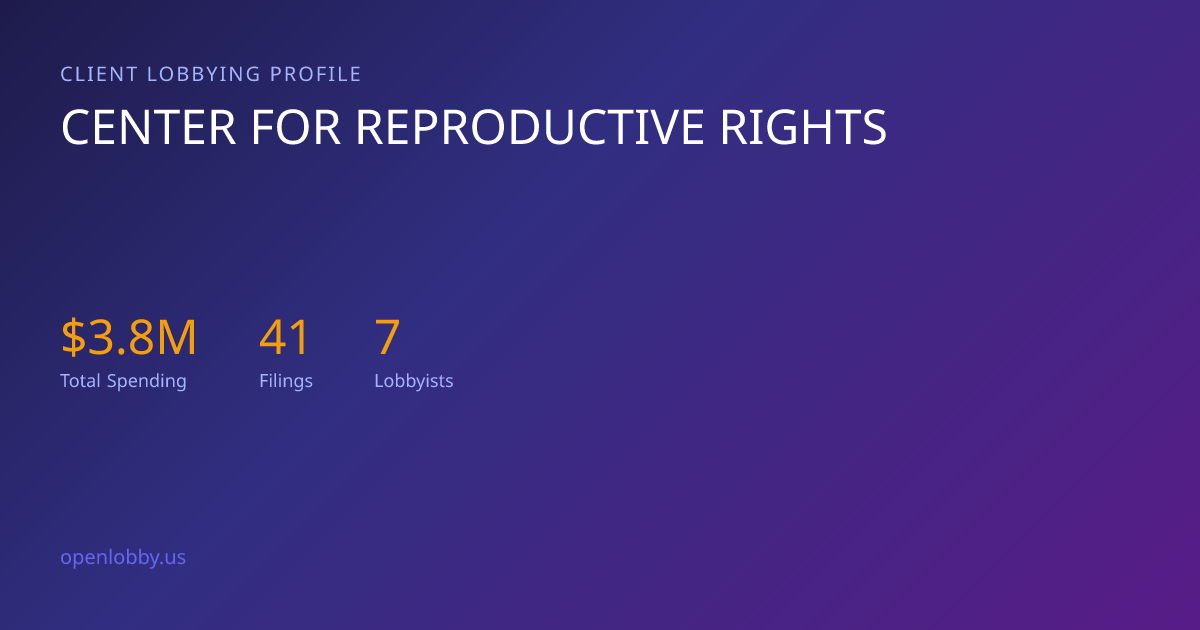 CLIENT LOBBYING PROFILE

CENTER FOR REPRODUCTIVE RIGHTS

$3.8M
Total Spending

41
Filings

7
Lobbyists

openlobby.us